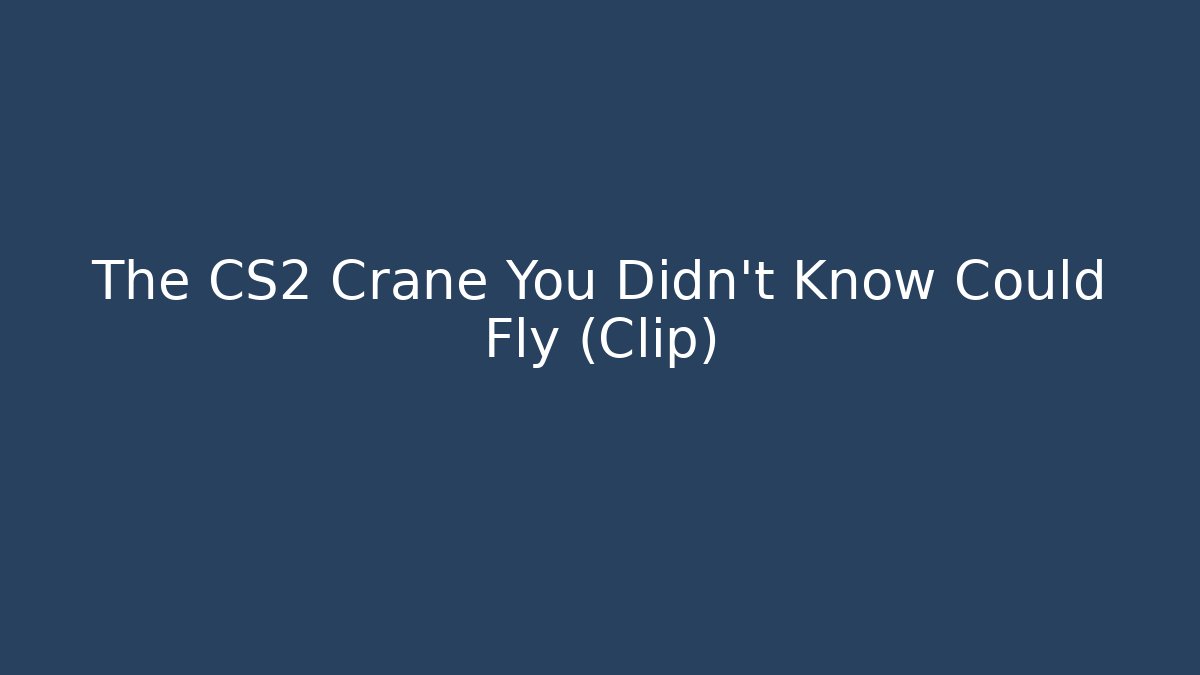 The CS2 Crane You Didn't Know Could Fly (Clip)